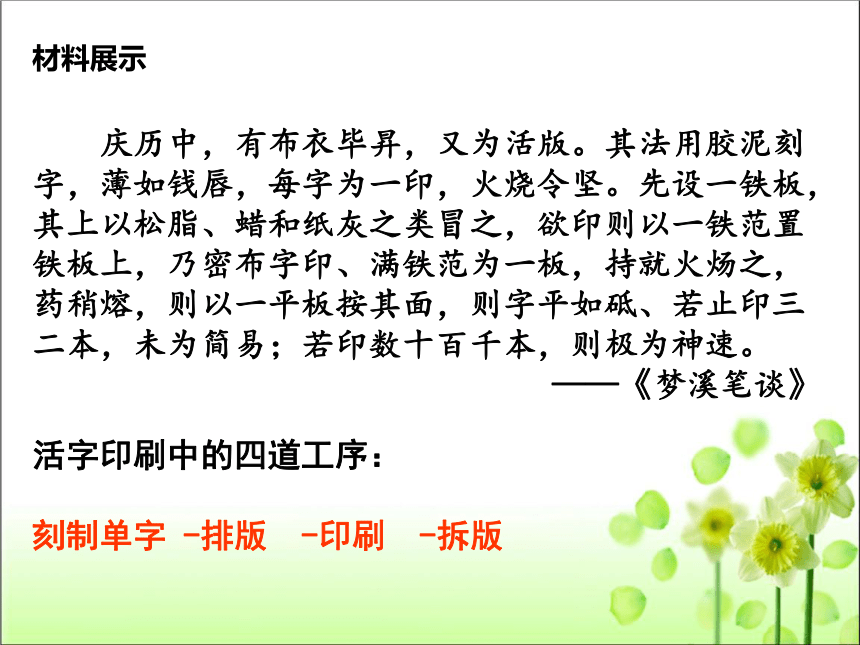 材料展示

庆历中，有布衣毕昇，又为活版。其法用胶泥刻字，薄如钱唇，每字为一印，火烧令坚。先设一铁板，其上以松脂、蜡和纸灰之类冒之，欲印则以一铁范置铁板上，乃密布字印、满铁范为一板，持就火炀之，药稍熔，则以一平板按其面，则字平如砥、若止印三二本，未为简易；若印数十百千本，则极为神速。

——《梦溪笔谈》

活字印刷中的四道工序：

刻制单字 -排版 -印刷 -拆版